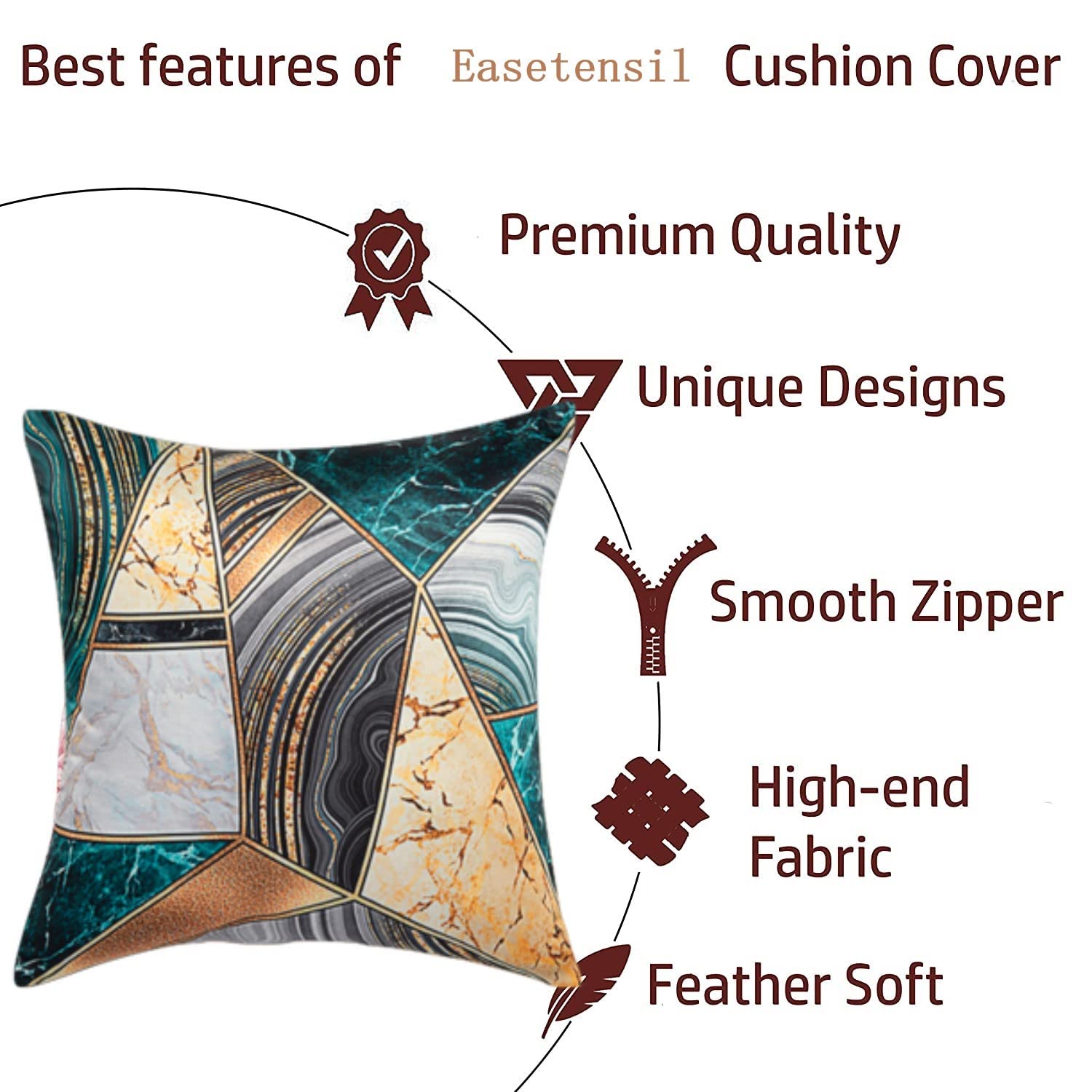 Best features of Easetensil Cushion Cover

Premium Quality

Unique Designs

Smooth Zipper

High-end Fabric

Feather Soft